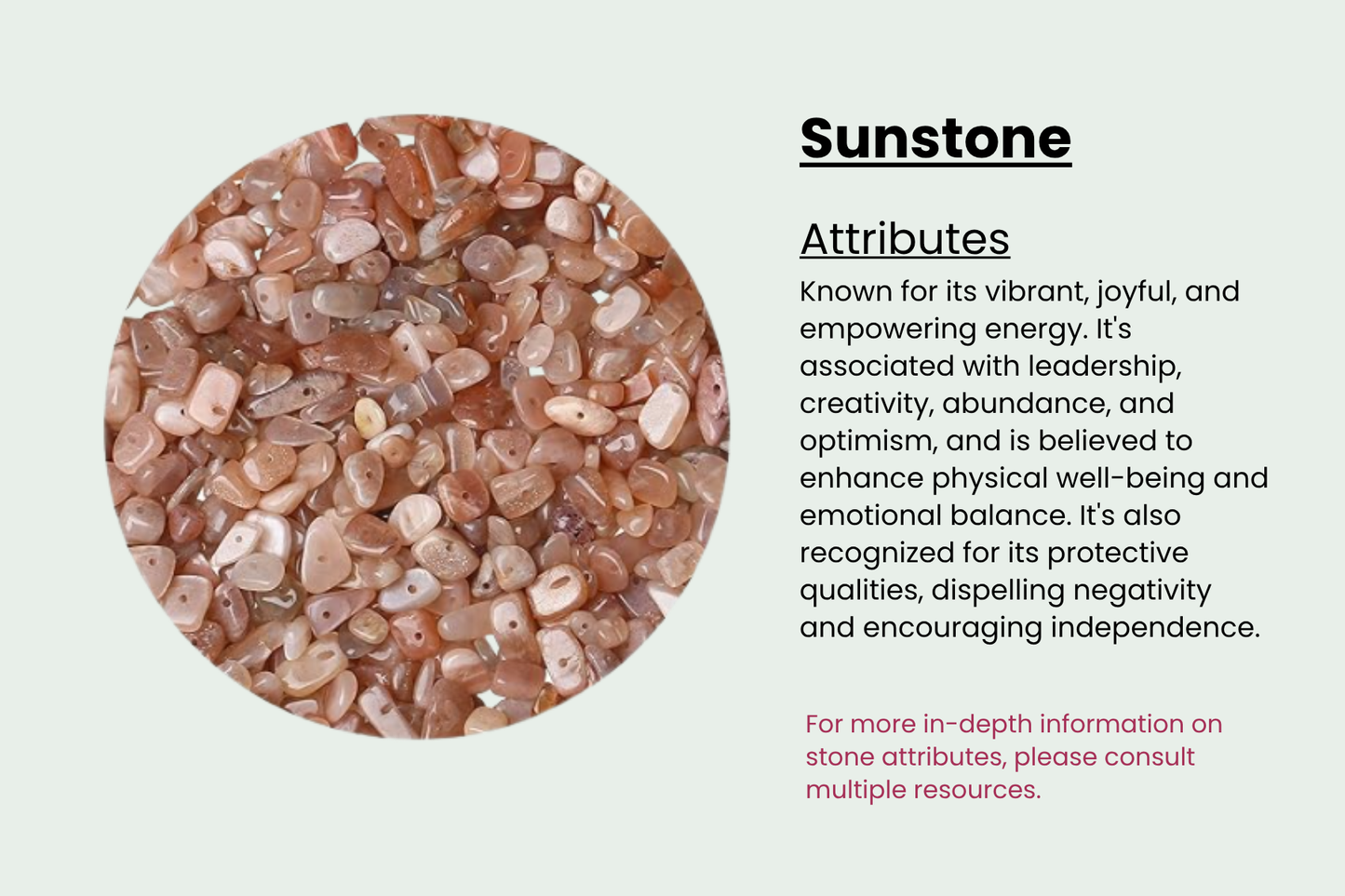 Sunstone

Attributes

Known for its vibrant, joyful, and empowering energy. It's associated with leadership, creativity, abundance, and optimism, and is believed to enhance physical well-being and emotional balance. It's also recognized for its protective qualities, dispelling negativity and encouraging independence.

For more in-depth information on stone attributes, please consult multiple resources.